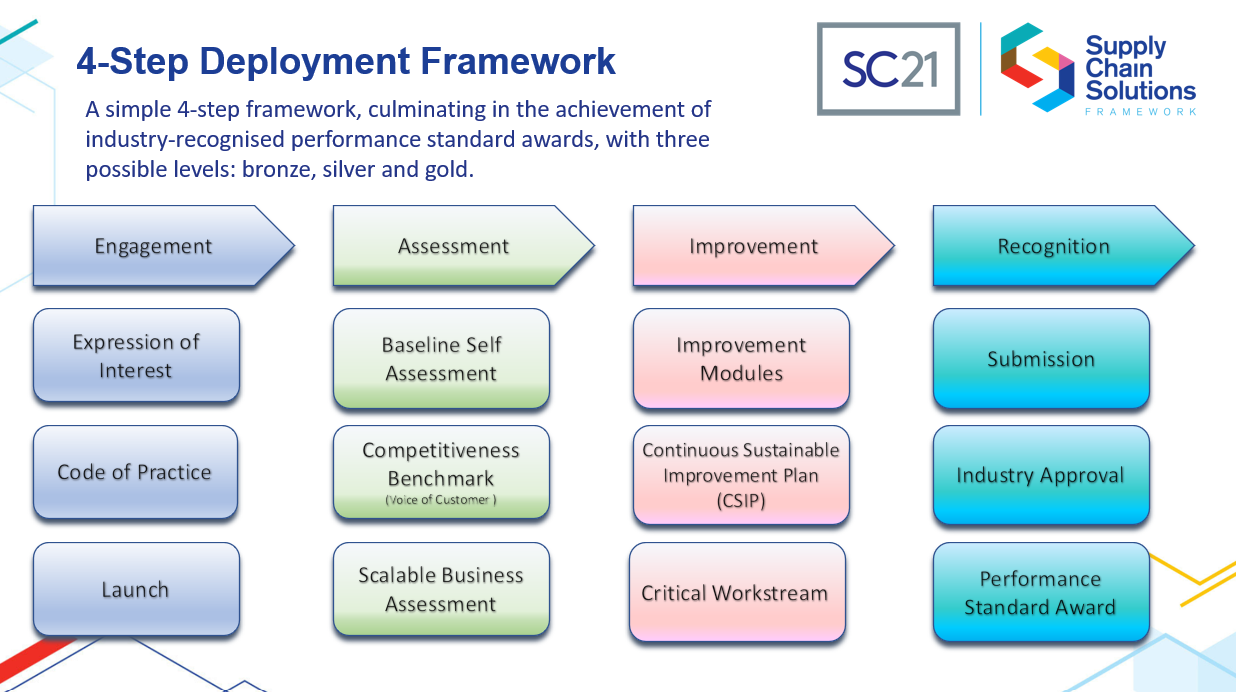 4-Step Deployment Framework

SC21

Supply Chain Solutions
FRAMEWORK

A simple 4-step framework, culminating in the achievement of industry-recognised performance standard awards, with three possible levels: bronze, silver and gold.

Engagement

Expression of Interest

Code of Practice

Launch

Assessment

Baseline Self Assessment

Competitiveness Benchmark
(Voice of Customer )

Scalable Business Assessment

Improvement

Improvement Modules

Continuous Sustainable Improvement Plan (CSIP)

Critical Workstream

Recognition

Submission

Industry Approval

Performance Standard Award